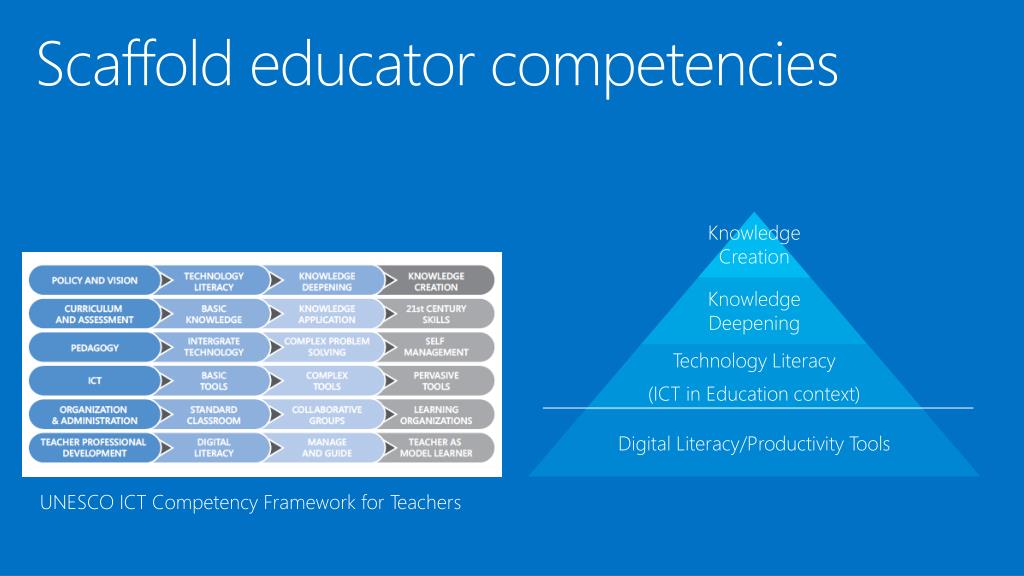 Scaffold educator competencies

| POLICY AND VISION | TECHNOLOGY LITERACY | KNOWLEDGE DEEPENING | KNOWLEDGE CREATION |
|---|---|---|---|
| CURRICULUM AND ASSESSMENT | BASIC KNOWLEDGE | KNOWLEDGE APPLICATION | 21st CENTURY SKILLS |
| PEDAGOGY | INTERGRATE TECHNOLOGY | COMPLEX PROBLEM SOLVING | SELF MANAGEMENT |
| ICT | BASIC TOOLS | COMPLEX TOOLS | PERVASIVE TOOLS |
| ORGANIZATION & ADMINISTRATION | STANDARD CLASSROOM | COLLABORATIVE GROUPS | LEARNING ORGANIZATIONS |
| TEACHER PROFESSIONAL DEVELOPMENT | DIGITAL LITERACY | MANAGE AND GUIDE | TEACHER AS MODEL LEARNER |

UNESCO ICT Competency Framework for Teachers

Knowledge Creation

Knowledge Deepening

Technology Literacy

(ICT in Education context)

Digital Literacy/Productivity Tools